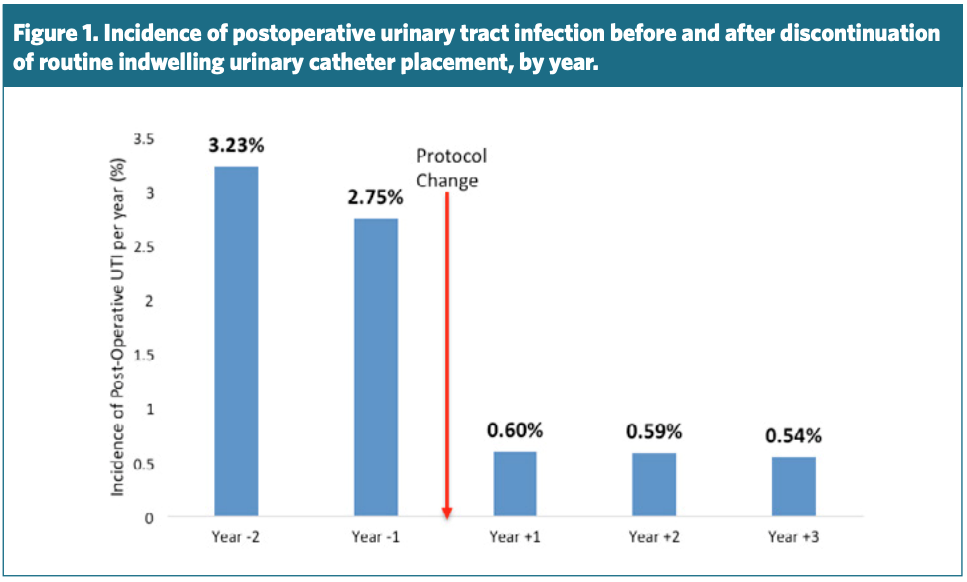 Figure 1. Incidence of postoperative urinary tract infection before and after discontinuation of routine indwelling urinary catheter placement, by year.

Incidence of Post-Operative UTI per year (%)

3.5
3
2.5
2
1.5
1
0.5
0

3.23%
2.75%
Protocol Change
0.60%
0.59%
0.54%

Year -2
Year -1
Year +1
Year +2
Year +3